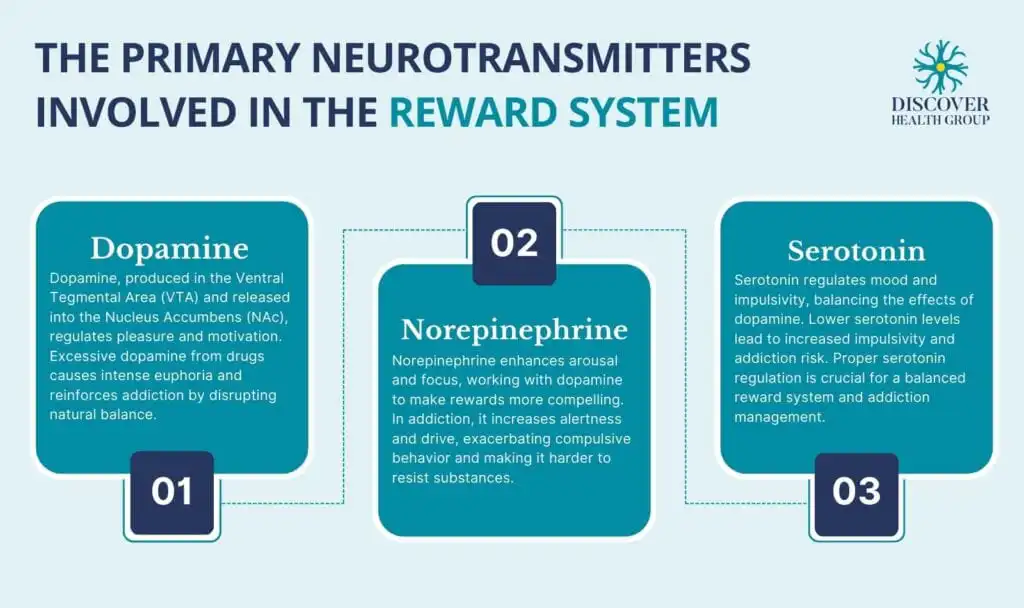 THE PRIMARY NEUROTRANSMITTERS INVOLVED IN THE REWARD SYSTEM

DISCOVER HEALTH GROUP

Dopamine

Dopamine, produced in the Ventral Tegmental Area (VTA) and released into the Nucleus Accumbens (NAc), regulates pleasure and motivation. Excessive dopamine from drugs causes intense euphoria and reinforces addiction by disrupting natural balance.

01

02

Norepinephrine

Norepinephrine enhances arousal and focus, working with dopamine to make rewards more compelling. In addiction, it increases alertness and drive, exacerbating compulsive behavior and making it harder to resist substances.

Serotonin

Serotonin regulates mood and impulsivity, balancing the effects of dopamine. Lower serotonin levels lead to increased impulsivity and addiction risk. Proper serotonin regulation is crucial for a balanced reward system and addiction management.

03